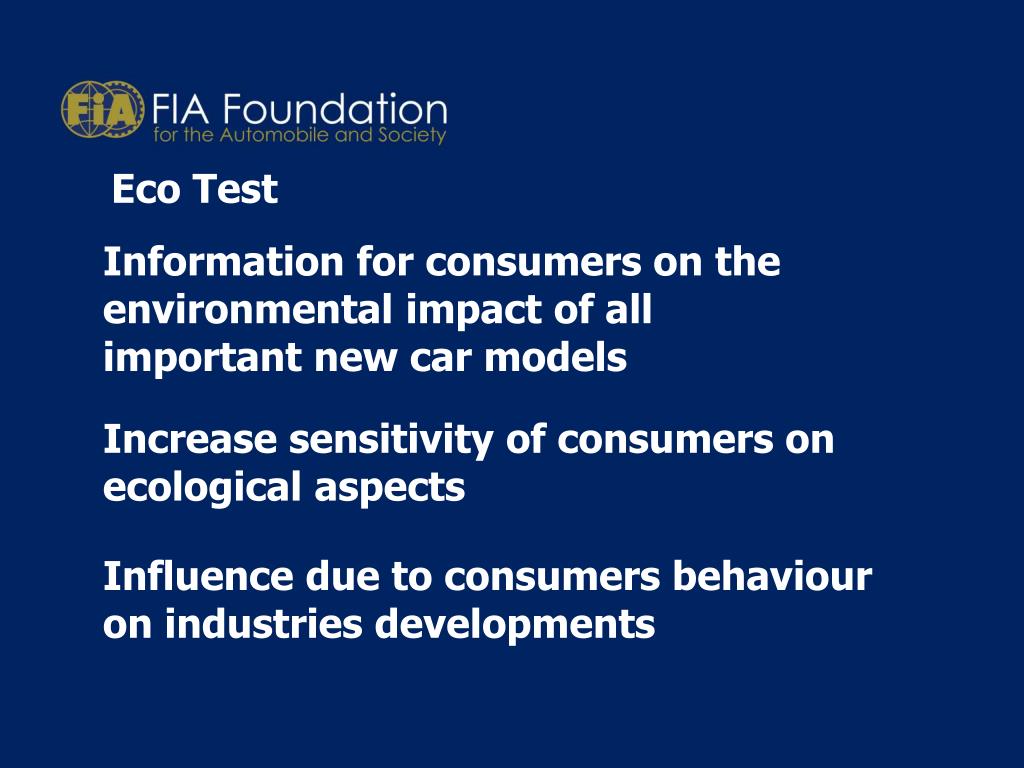 FIA FIA Foundation
for the Automobile and Society

Eco Test

Information for consumers on the environmental impact of all important new car models

Increase sensitivity of consumers on ecological aspects

Influence due to consumers behaviour on industries developments